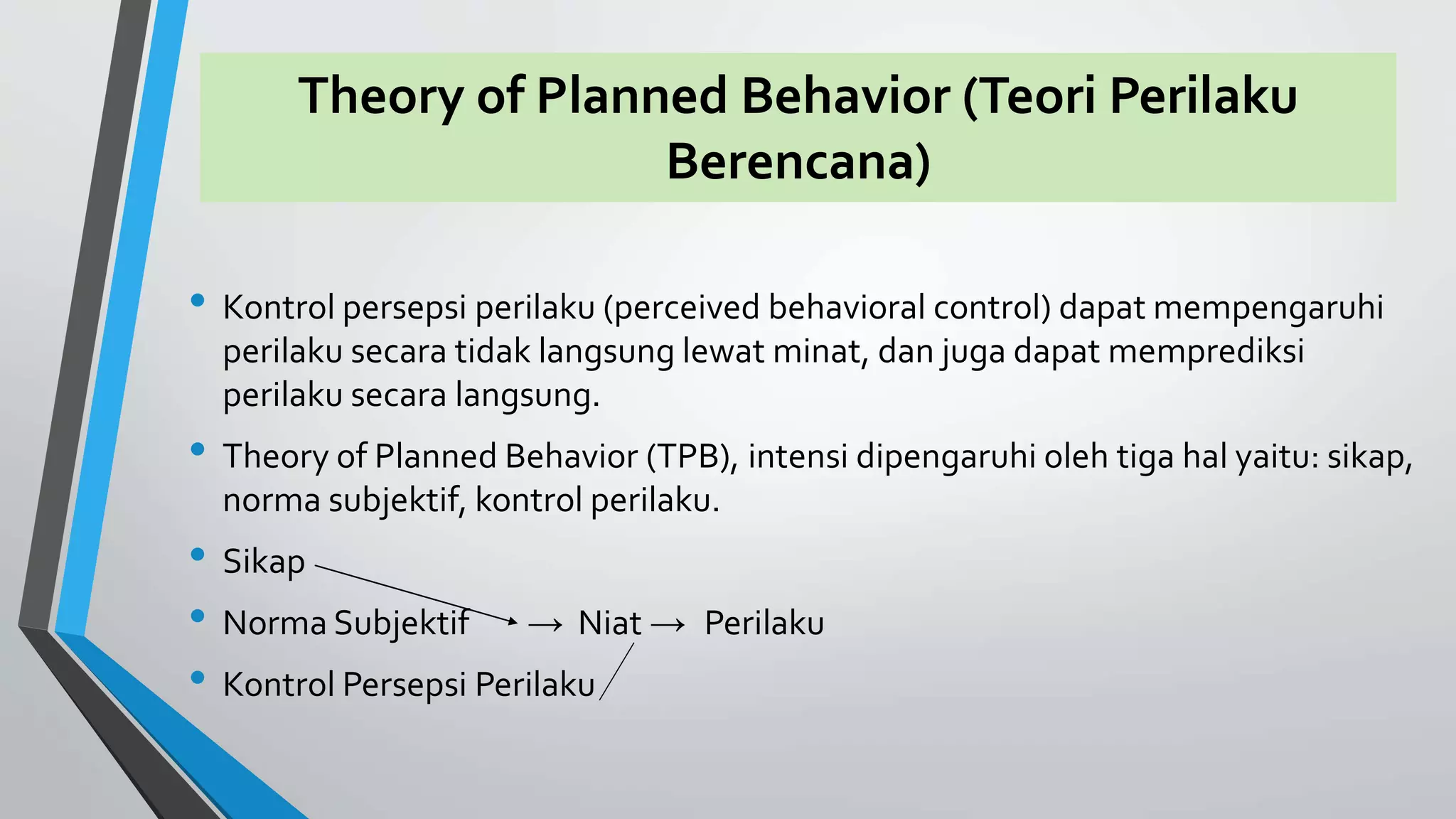 Theory of Planned Behavior (Teori Perilaku Berencana)

• Kontrol persepsi perilaku (perceived behavioral control) dapat mempengaruhi perilaku secara tidak langsung lewat minat, dan juga dapat memprediksi perilaku secara langsung.

• Theory of Planned Behavior (TPB), intensi dipengaruhi oleh tiga hal yaitu: sikap, norma subjektif, kontrol perilaku.

• Sikap

• Norma Subjektif → Niat → Perilaku

• Kontrol Persepsi Perilaku